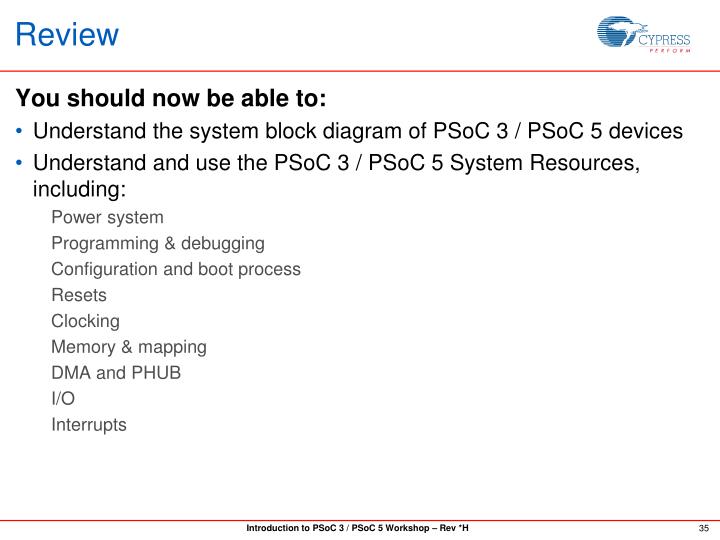 Review

CYPRESS
PERFORM

You should now be able to:

• Understand the system block diagram of PSoC 3 / PSoC 5 devices

• Understand and use the PSoC 3 / PSoC 5 System Resources, including:

Power system

Programming & debugging

Configuration and boot process

Resets

Clocking

Memory & mapping

DMA and PHUB

I/O

Interrupts

Introduction to PSoC 3 / PSoC 5 Workshop – Rev *H

35